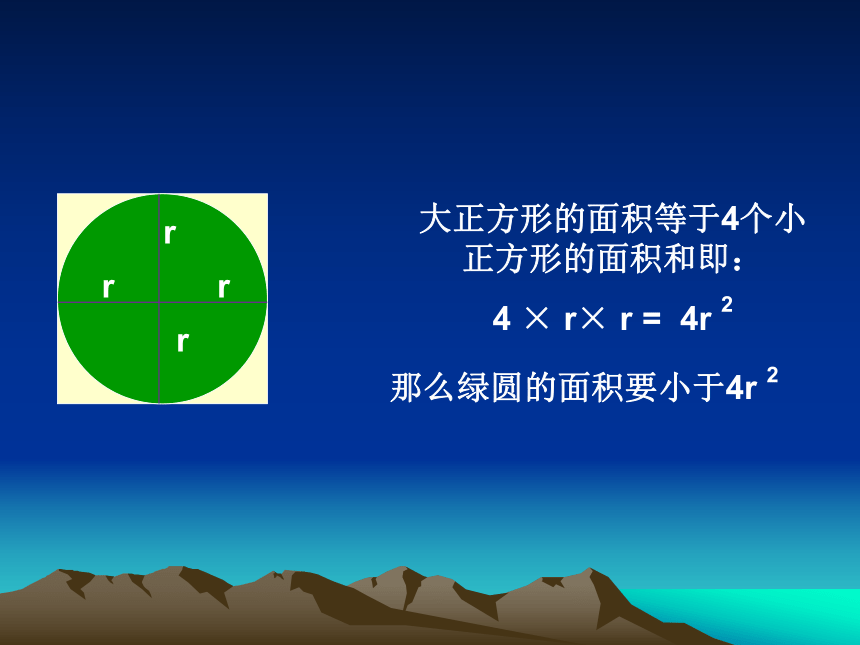 r

r r

r

大正方形的面积等于4个小正方形的面积和即：

$4 \times r \times r = 4r^2$

那么绿圆的面积要小于$4r^2$